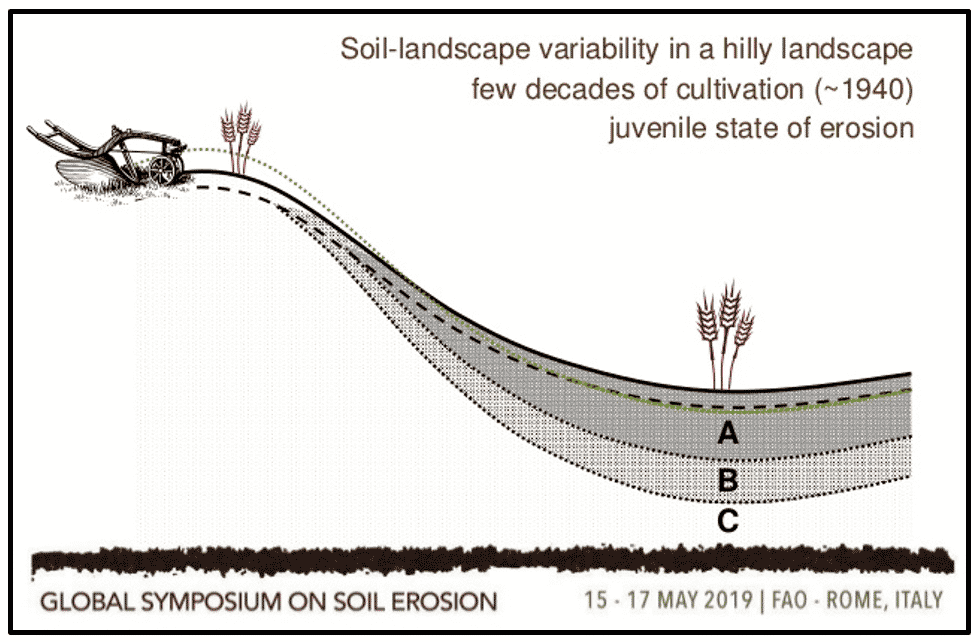 Soil-landscape variability in a hilly landscape
few decades of cultivation (~1940)
juvenile state of erosion

A
B
C

GLOBAL SYMPOSIUM ON SOIL EROSION
15 - 17 MAY 2019 | FAO - ROME, ITALY